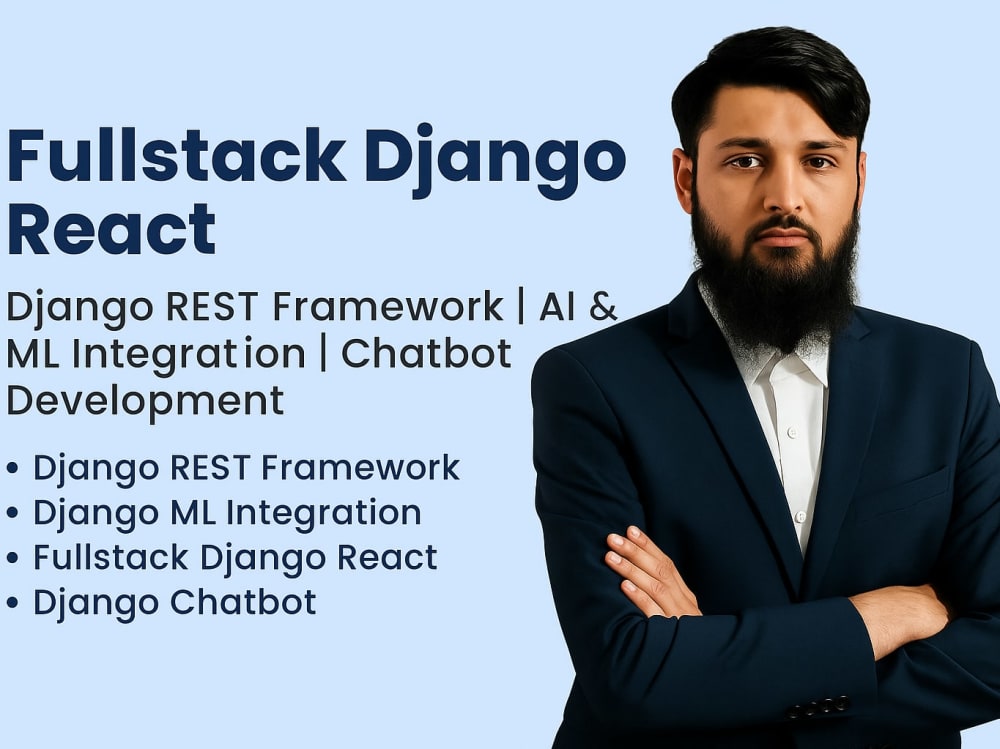 Fullstack Django React

Django REST Framework | AI & ML Integration | Chatbot Development

• Django REST Framework
• Django ML Integration
• Fullstack Django React
• Django Chatbot